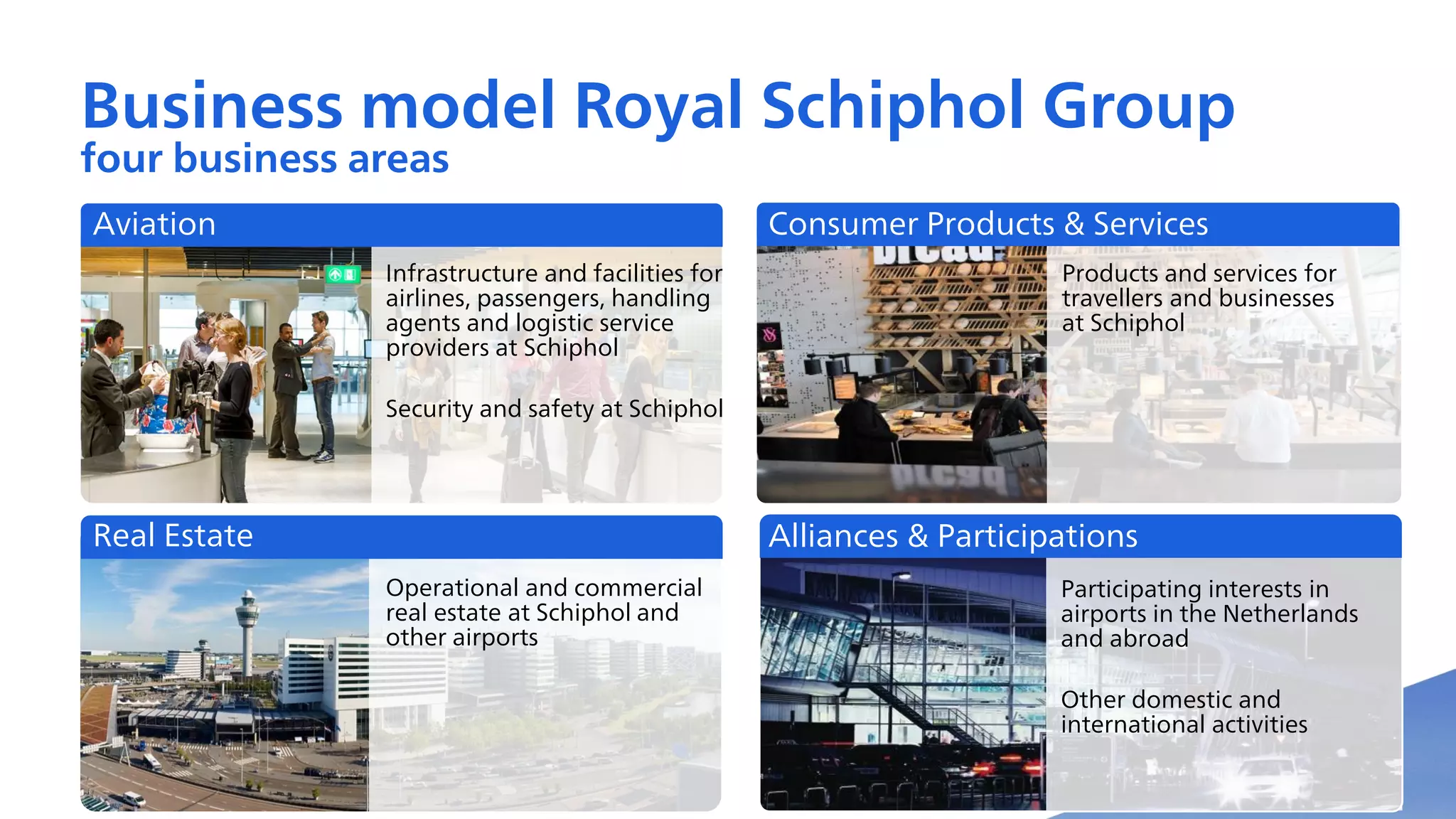 Business model Royal Schiphol Group
four business areas

Aviation

Infrastructure and facilities for airlines, passengers, handling agents and logistic service providers at Schiphol

Security and safety at Schiphol

Consumer Products & Services

Products and services for travellers and businesses at Schiphol

Real Estate

Operational and commercial real estate at Schiphol and other airports

Alliances & Participations

Participating interests in airports in the Netherlands and abroad

Other domestic and international activities